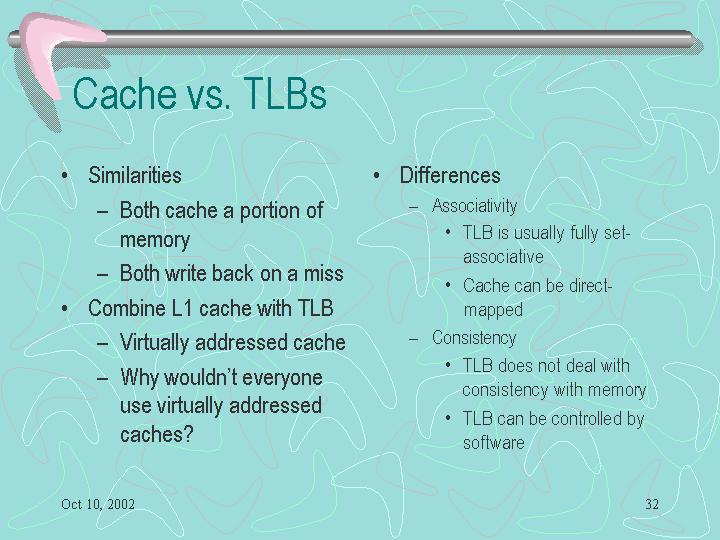 Cache vs. TLBs

• Similarities
– Both cache a portion of memory
– Both write back on a miss
• Combine L1 cache with TLB
– Virtually addressed cache
– Why wouldn't everyone use virtually addressed caches?

• Differences
– Associativity
• TLB is usually fully set-associative
• Cache can be direct-mapped
– Consistency
• TLB does not deal with consistency with memory
• TLB can be controlled by software

Oct 10, 2002

32